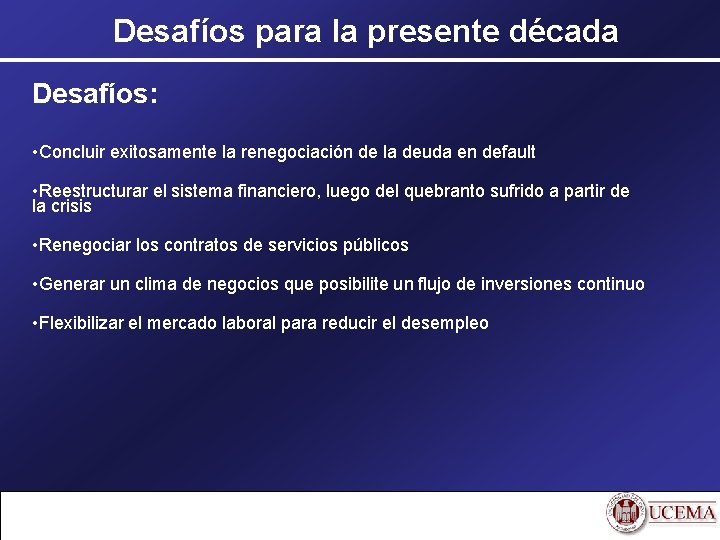 Desafíos para la presente década

Desafíos:

•Concluir exitosamente la renegociación de la deuda en default

•Reestructurar el sistema financiero, luego del quebranto sufrido a partir de la crisis

•Renegociar los contratos de servicios públicos

•Generar un clima de negocios que posibilite un flujo de inversiones continuo

•Flexibilizar el mercado laboral para reducir el desempleo

UCEMA